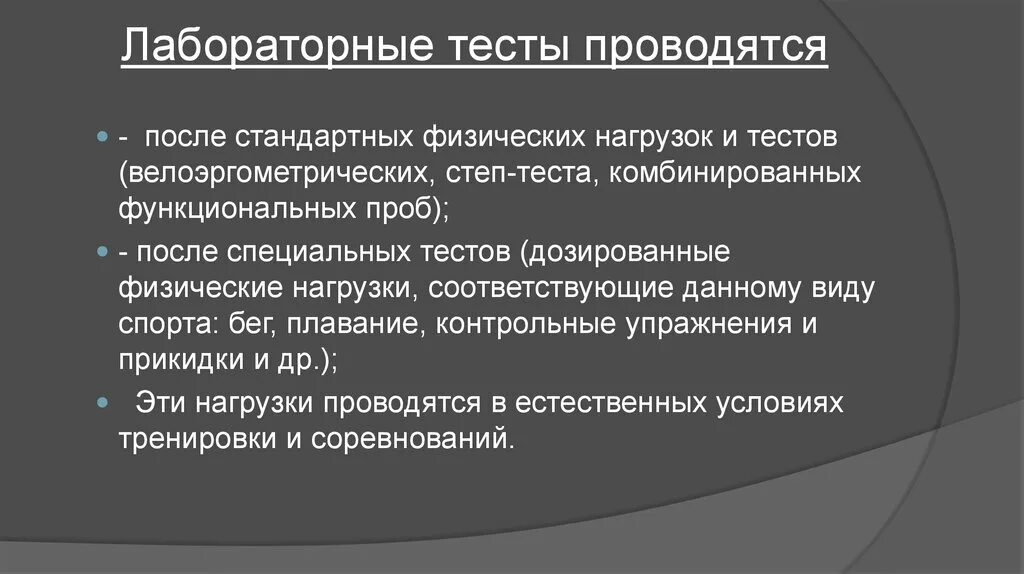 Лабораторные тесты проводятся

- после стандартных физических нагрузок и тестов (велоэргометрических, степ-теста, комбинированных функциональных проб);

- после специальных тестов (дозированные физические нагрузки, соответствующие данному виду спорта: бег, плавание, контрольные упражнения и прикидки и др.);

Эти нагрузки проводятся в естественных условиях тренировки и соревнований.